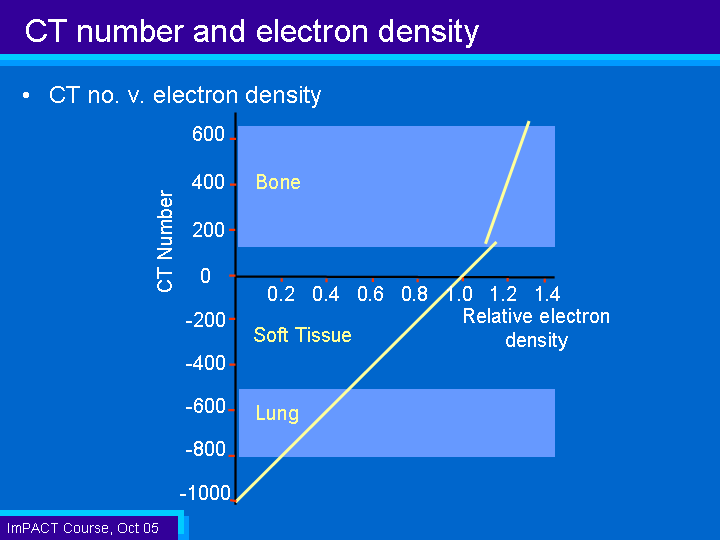 CT number and electron density

• CT no. v. electron density

CT Number

600
400
200
0
-200
-400
-600
-800
-1000

0.2 0.4 0.6 0.8 1.0 1.2 1.4

Relative electron density

Bone

Soft Tissue

Lung

ImPACT Course, Oct 05